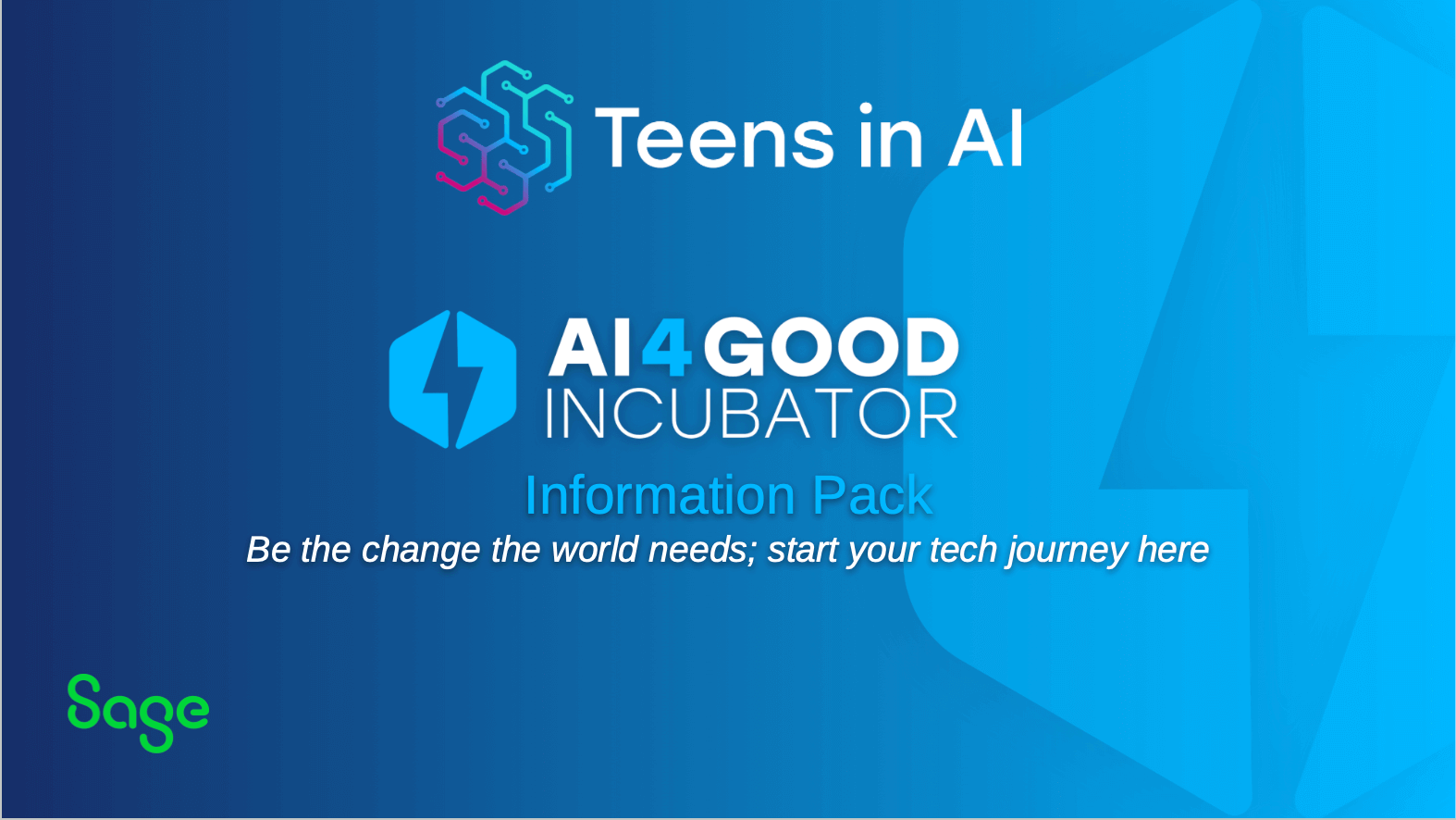 Teens in AI

AI4GOOD
INCUBATOR

Information Pack

Be the change the world needs; start your tech journey here

Sage